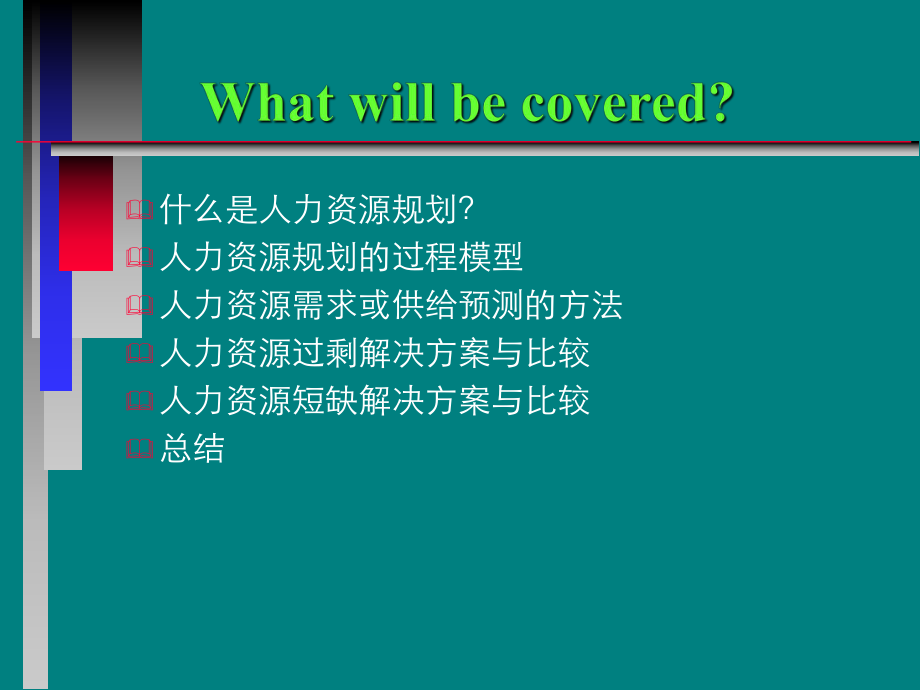 What will be covered?

什么是人力资源规划?
人力资源规划的过程模型
人力资源需求或供给预测的方法
人力资源过剩解决方案与比较
人力资源短缺解决方案与比较
总结